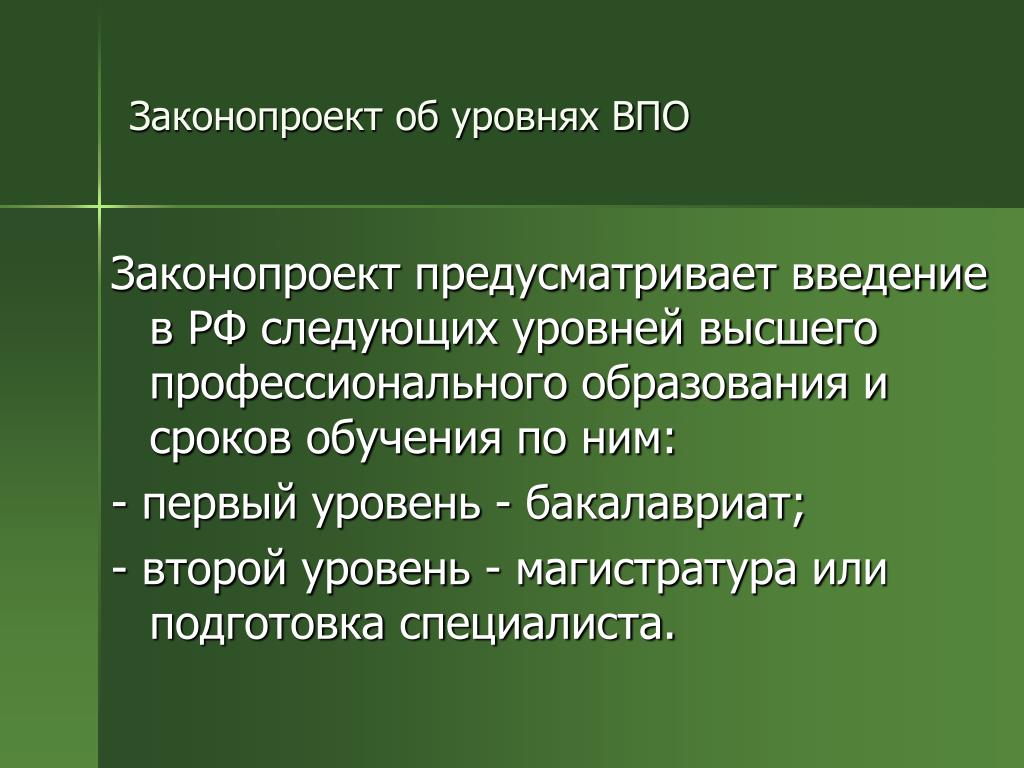 Законопроект об уровнях ВПО

Законопроект предусматривает введение в РФ следующих уровней высшего профессионального образования и сроков обучения по ним:

- первый уровень - бакалавриат;

- второй уровень - магистратура или подготовка специалиста.